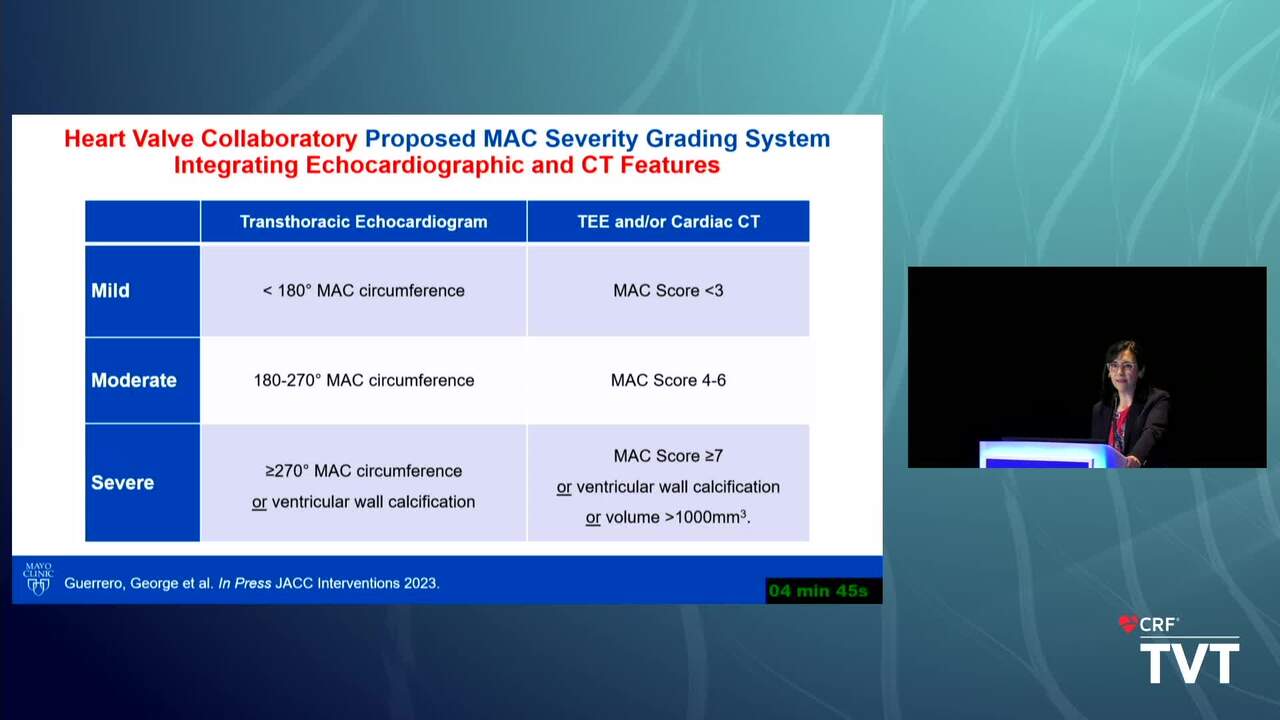 Heart Valve Collaboratory Proposed MAC Severity Grading System Integrating Echocardiographic and CT Features

| | Transthoracic Echocardiogram | TEE and/or Cardiac CT |
|---|---|---|
| Mild | < 180° MAC circumference | MAC Score <3 |
| Moderate | 180-270° MAC circumference | MAC Score 4-6 |
| Severe | ≥270° MAC circumference or ventricular wall calcification | MAC Score ≥7 or ventricular wall calcification or volume >1000mm$^3$. |

MAYO CLINIC

Guerrero, George et al. In Press JACC Interventions 2023.

04 min 45s

CRF®
TVT